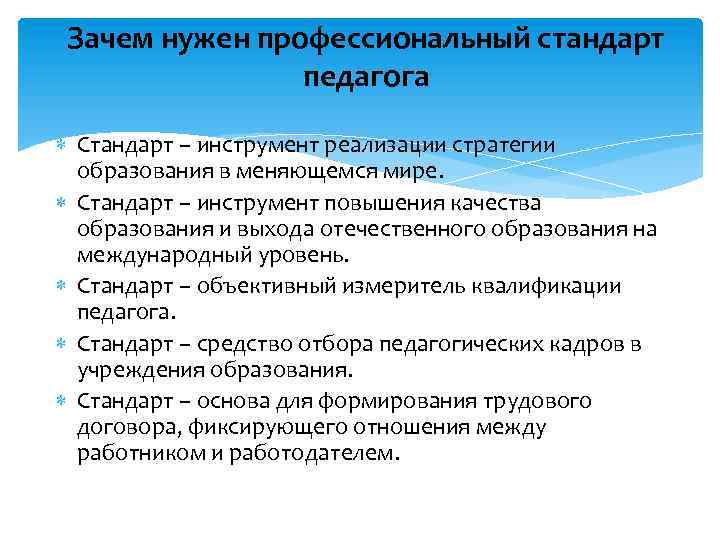 Зачем нужен профессиональный стандарт педагога

* Стандарт – инструмент реализации стратегии образования в меняющемся мире.
* Стандарт – инструмент повышения качества образования и выхода отечественного образования на международный уровень.
* Стандарт – объективный измеритель квалификации педагога.
* Стандарт – средство отбора педагогических кадров в учреждения образования.
* Стандарт – основа для формирования трудового договора, фиксирующего отношения между работником и работодателем.